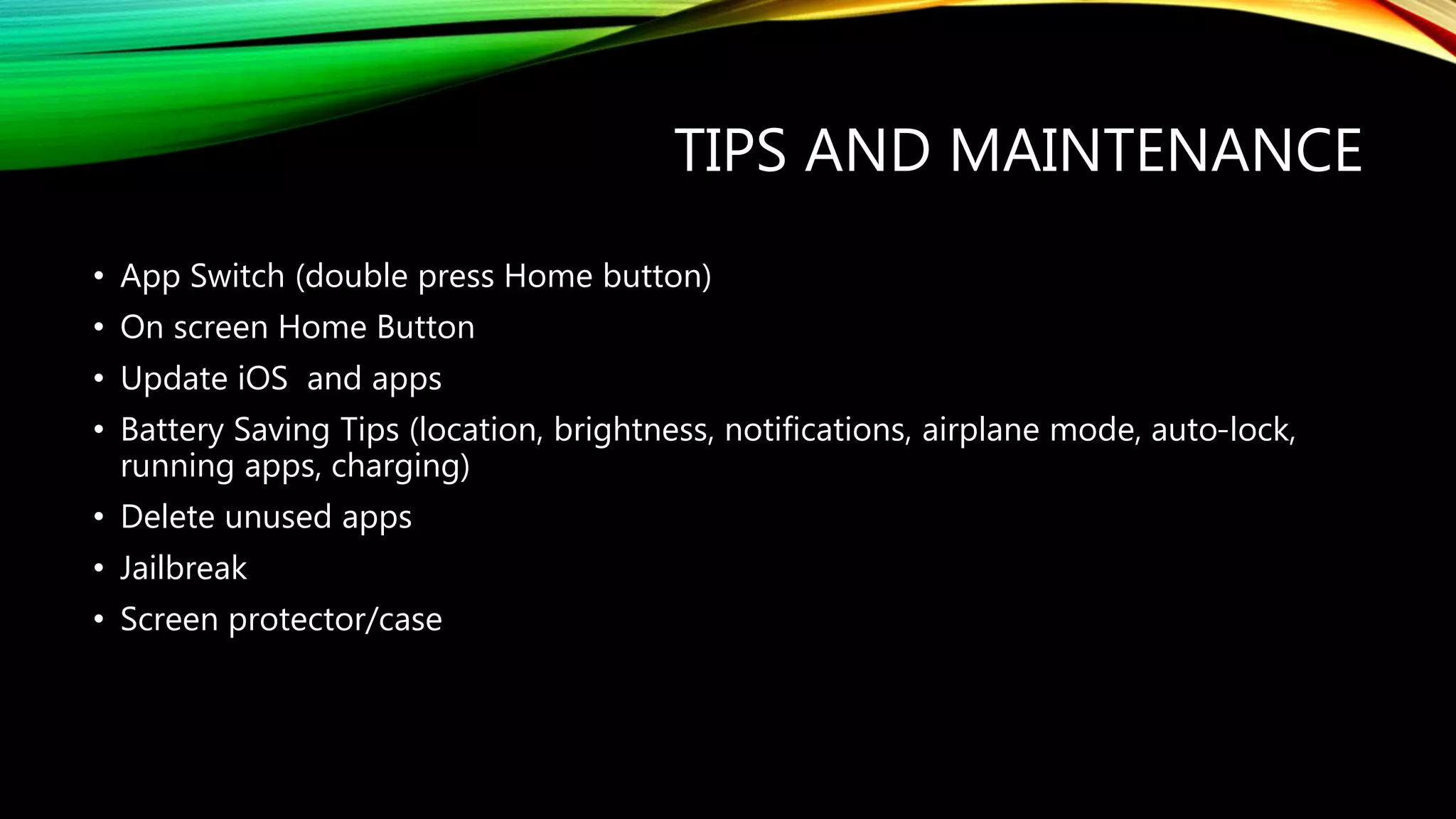 TIPS AND MAINTENANCE

• App Switch (double press Home button)
• On screen Home Button
• Update iOS and apps
• Battery Saving Tips (location, brightness, notifications, airplane mode, auto-lock, running apps, charging)
• Delete unused apps
• Jailbreak
• Screen protector/case